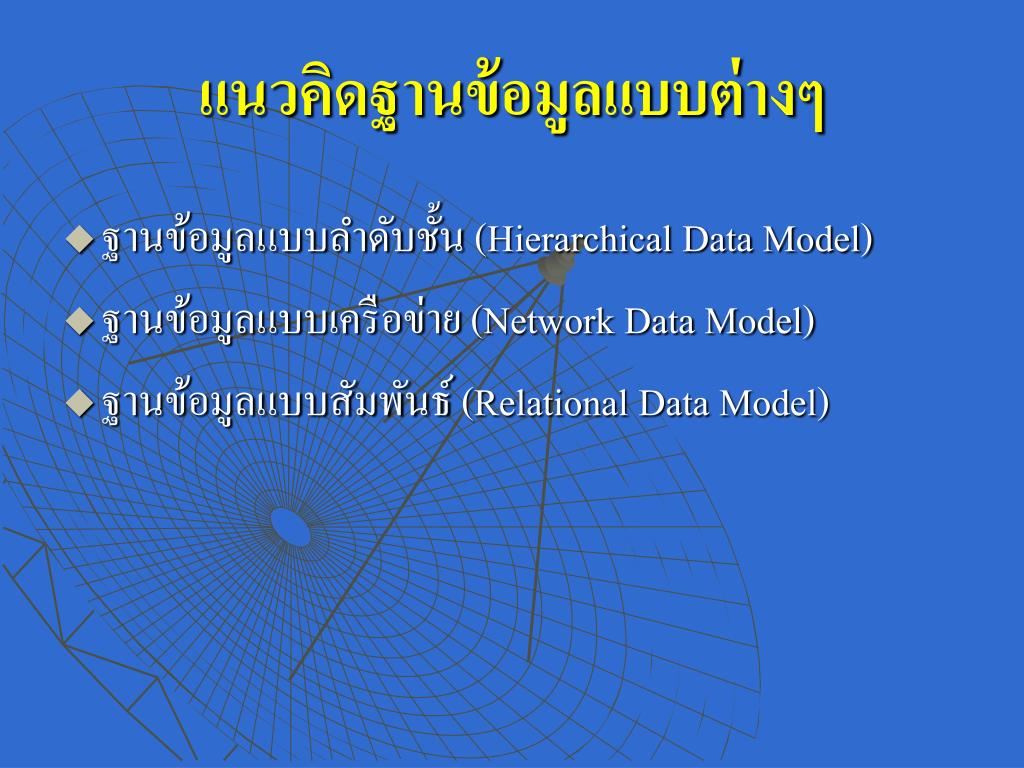 แนวคิดฐานข้อมูลแบบต่างๆ

◆ ฐานข้อมูลแบบลำดับชั้น (Hierarchical Data Model)

◆ ฐานข้อมูลแบบเครือข่าย (Network Data Model)

◆ ฐานข้อมูลแบบสัมพันธ์ (Relational Data Model)